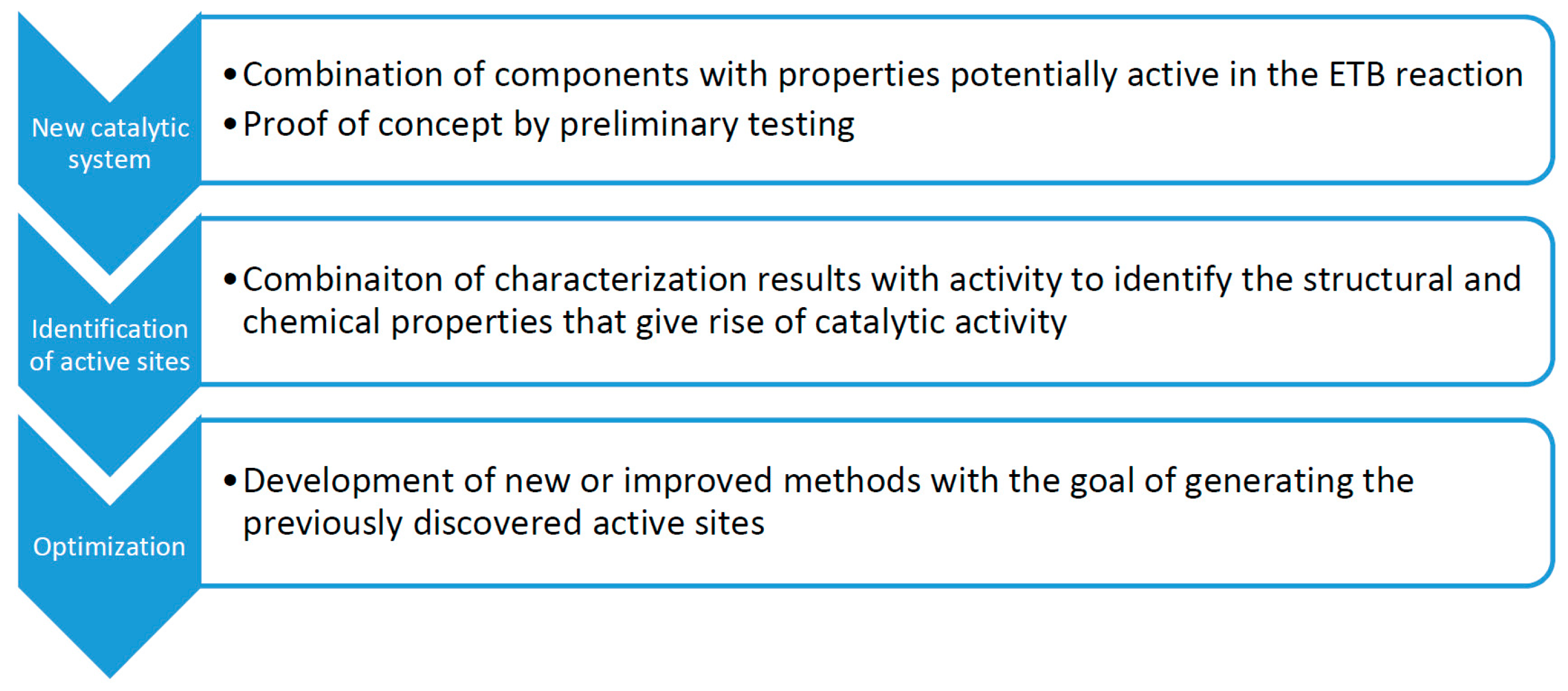 New catalytic system

• Combination of components with properties potentially active in the ETB reaction
• Proof of concept by preliminary testing

Identification of active sites

• Combinaiton of characterization results with activity to identify the structural and chemical properties that give rise of catalytic activity

Optimization

• Development of new or improved methods with the goal of generating the previously discovered active sites